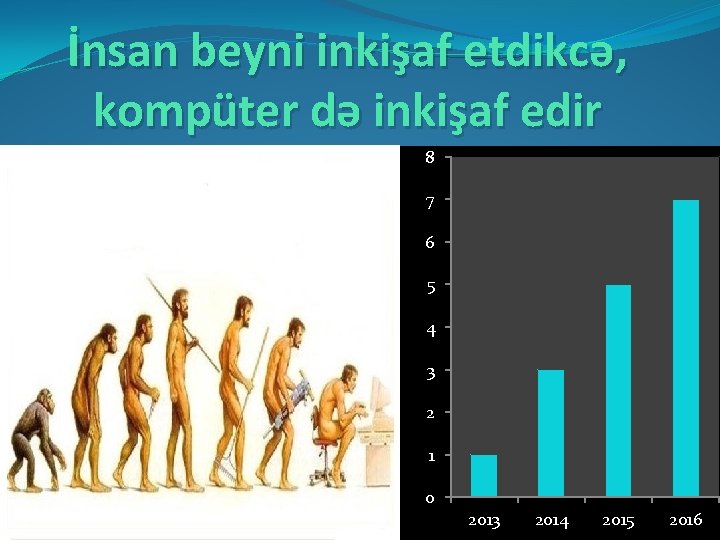 İnsan beyni inkişaf etdikcə, kompüter də inkişaf edir

8
7
6
5
4
3
2
1
0
2013 2014 2015 2016